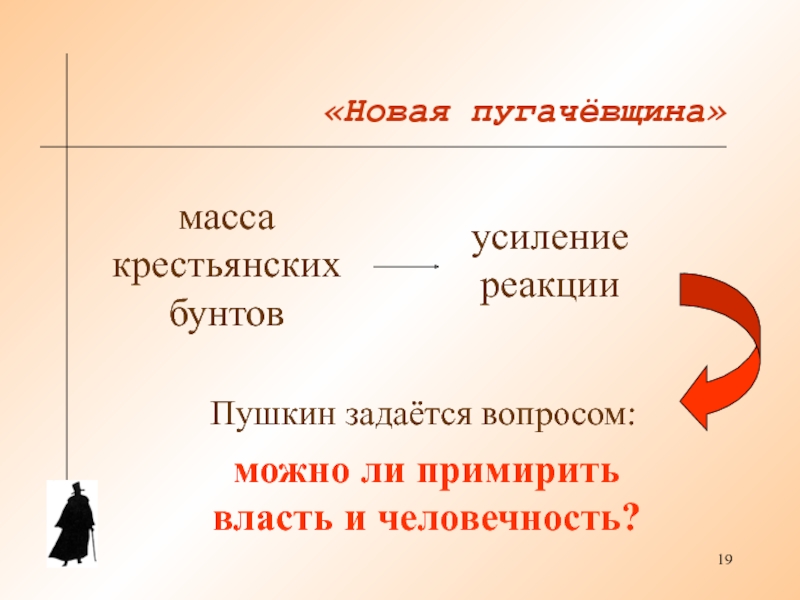 «Новая пугачёвщина»

масса крестьянских бунтов

усиление реакции

Пушкин задаётся вопросом:

можно ли примирить власть и человечность?

19